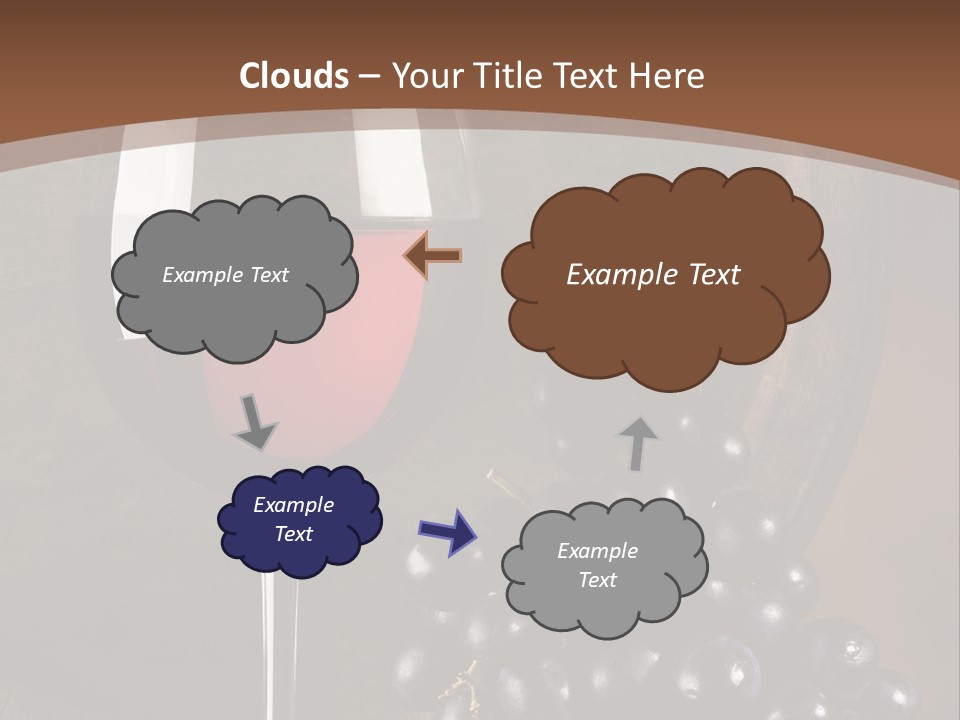 Clouds – Your Title Text Here

Example Text

Example Text

Example Text

Example Text